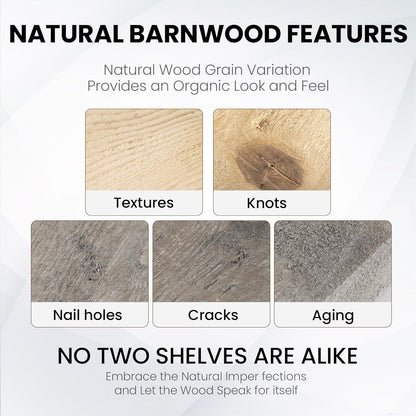 NATURAL BARNWOOD FEATURES

Natural Wood Grain Variation Provides an Organic Look and Feel

Textures

Knots

Nail holes

Cracks

Aging

NO TWO SHELVES ARE ALIKE

Embrace the Natural Imper fections and Let the Wood Speak for itself